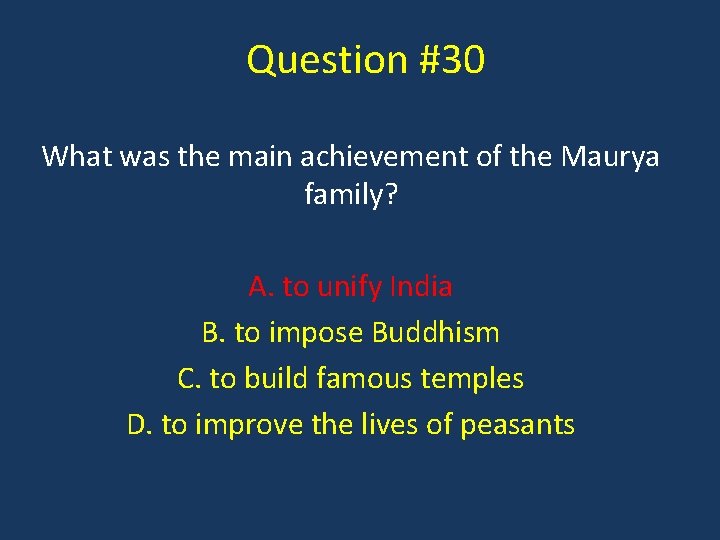 Question #30

What was the main achievement of the Maurya family?

A. to unify India
B. to impose Buddhism
C. to build famous temples
D. to improve the lives of peasants